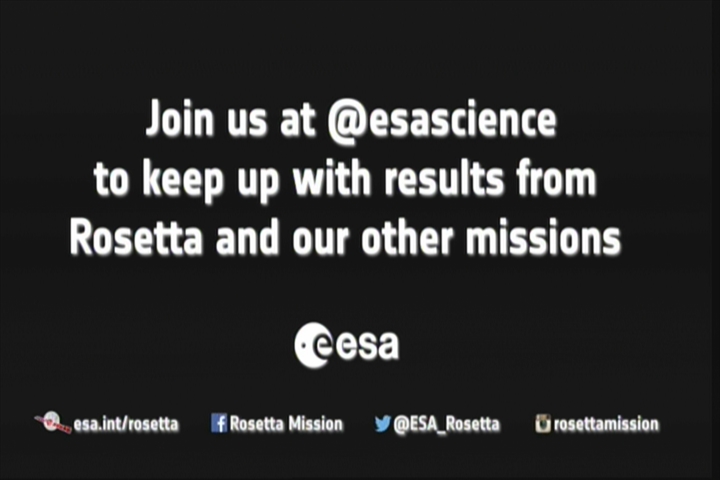 Join us at @esascience to keep up with results from Rosetta and our other missions

esa

esa.int/rosetta Rosetta Mission @ESA_Rosetta rosettamission